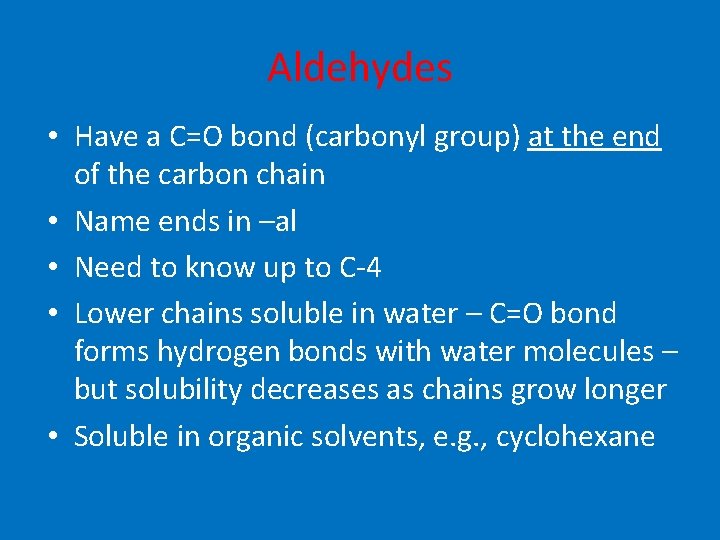 Aldehydes

• Have a C=O bond (carbonyl group) at the end of the carbon chain
• Name ends in –al
• Need to know up to C-4
• Lower chains soluble in water – C=O bond forms hydrogen bonds with water molecules – but solubility decreases as chains grow longer
• Soluble in organic solvents, e.g., cyclohexane